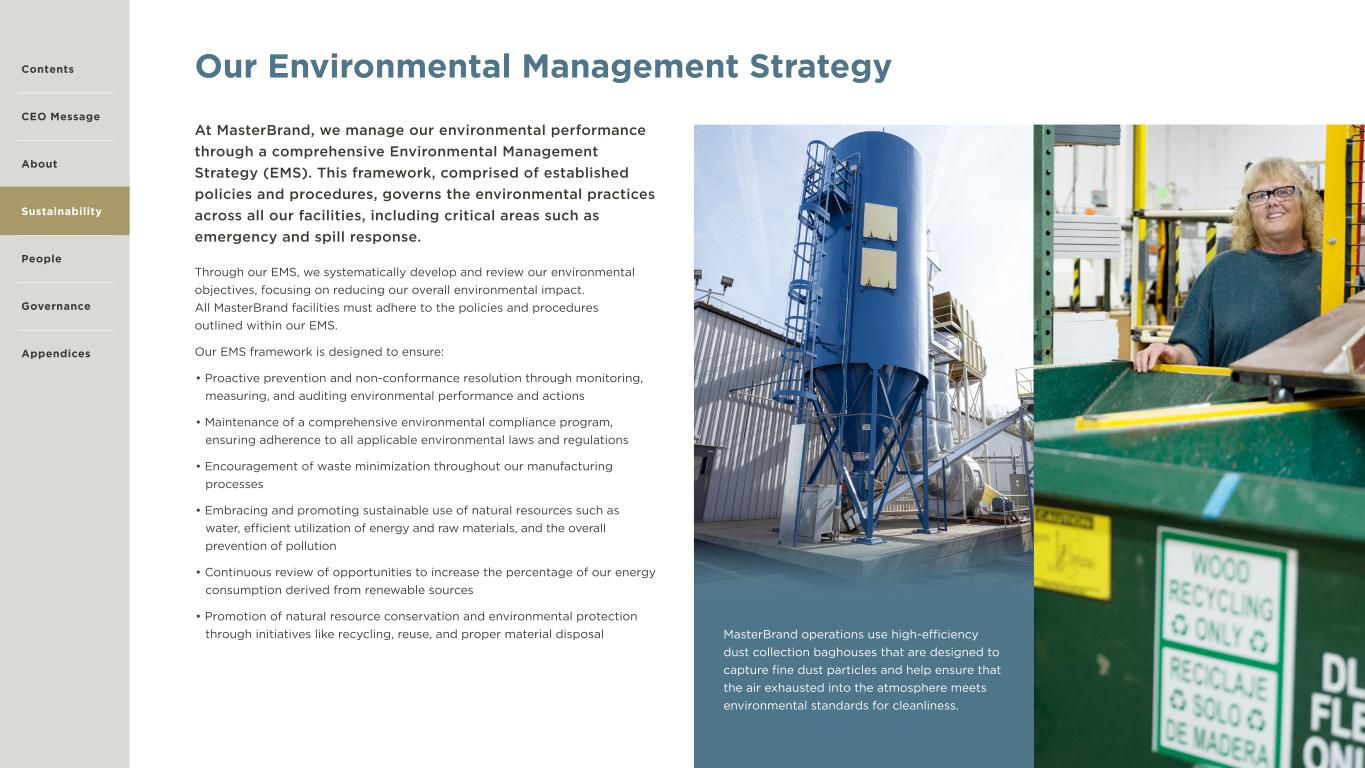 Contents

CEO Message

About

Sustainability

People

Governance

Appendices

Our Environmental Management Strategy

At MasterBrand, we manage our environmental performance through a comprehensive Environmental Management Strategy (EMS). This framework, comprised of established policies and procedures, governs the environmental practices across all our facilities, including critical areas such as emergency and spill response.

Through our EMS, we systematically develop and review our environmental objectives, focusing on reducing our overall environmental impact.
All MasterBrand facilities must adhere to the policies and procedures outlined within our EMS.

Our EMS framework is designed to ensure:

• Proactive prevention and non-conformance resolution through monitoring, measuring, and auditing environmental performance and actions

• Maintenance of a comprehensive environmental compliance program, ensuring adherence to all applicable environmental laws and regulations

• Encouragement of waste minimization throughout our manufacturing processes

• Embracing and promoting sustainable use of natural resources such as water, efficient utilization of energy and raw materials, and the overall prevention of pollution

• Continuous review of opportunities to increase the percentage of our energy consumption derived from renewable sources

• Promotion of natural resource conservation and environmental protection through initiatives like recycling, reuse, and proper material disposal

MasterBrand operations use high-efficiency dust collection baghouses that are designed to capture fine dust particles and help ensure that the air exhausted into the atmosphere meets environmental standards for cleanliness.

CAUTION

WOOD RECYCLING ONLY

RECICLAJE SOLO DE MADERA

DL FLE ONL